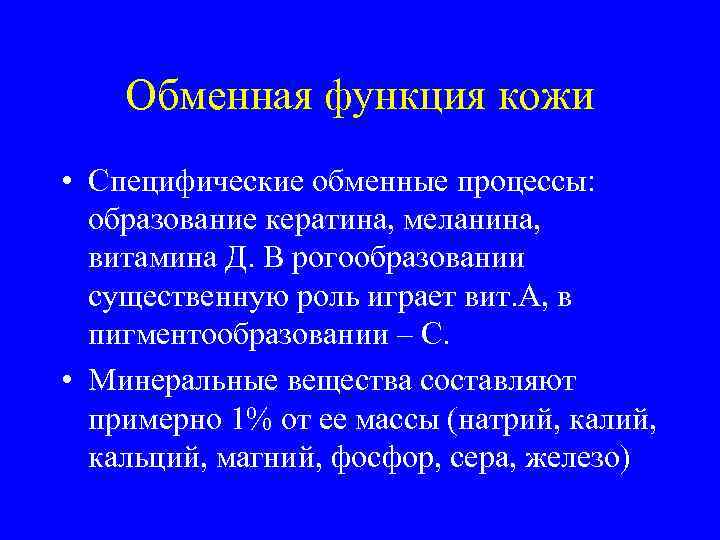 Обменная функция кожи

• Специфические обменные процессы: образование кератина, меланина, витамина Д. В рогообразовании существенную роль играет вит.А, в пигментообразовании – С.

• Минеральные вещества составляют примерно 1% от ее массы (натрий, калий, кальций, магний, фосфор, сера, железо)